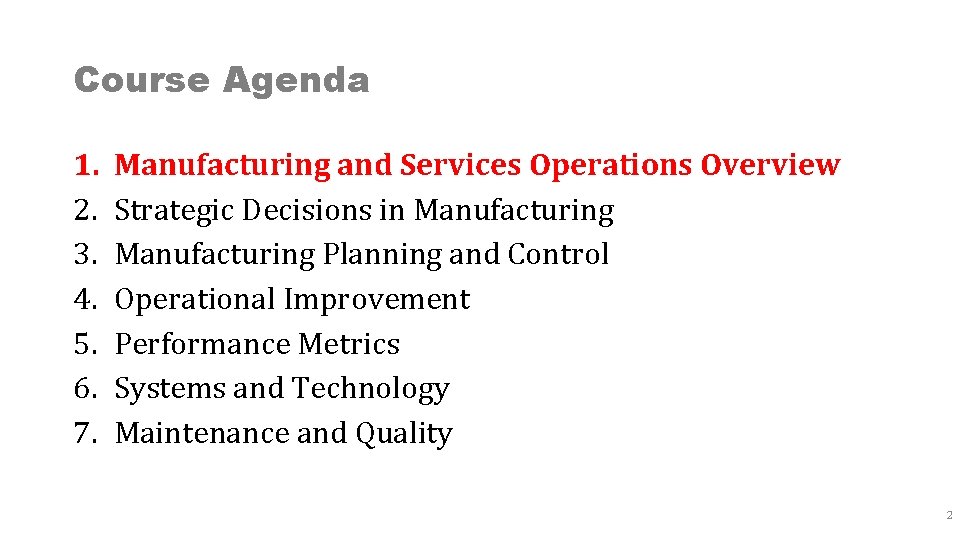 Course Agenda

1. Manufacturing and Services Operations Overview
2. Strategic Decisions in Manufacturing
3. Manufacturing Planning and Control
4. Operational Improvement
5. Performance Metrics
6. Systems and Technology
7. Maintenance and Quality

2